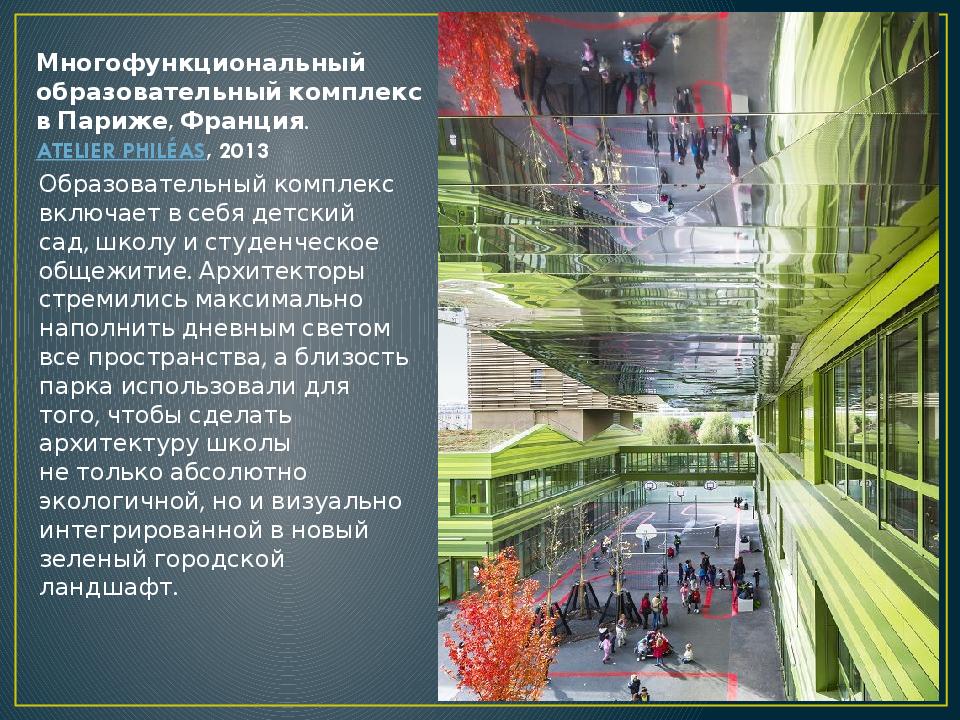 Многофункциональный образовательный комплекс в Париже, Франция.
ATELIER PHILÉAS, 2013

Образовательный комплекс включает в себя детский сад, школу и студенческое общежитие. Архитекторы стремились максимально наполнить дневным светом все пространства, а близость парка использовали для того, чтобы сделать архитектуру школы не только абсолютно экологичной, но и визуально интегрированной в новый зеленый городской ландшафт.